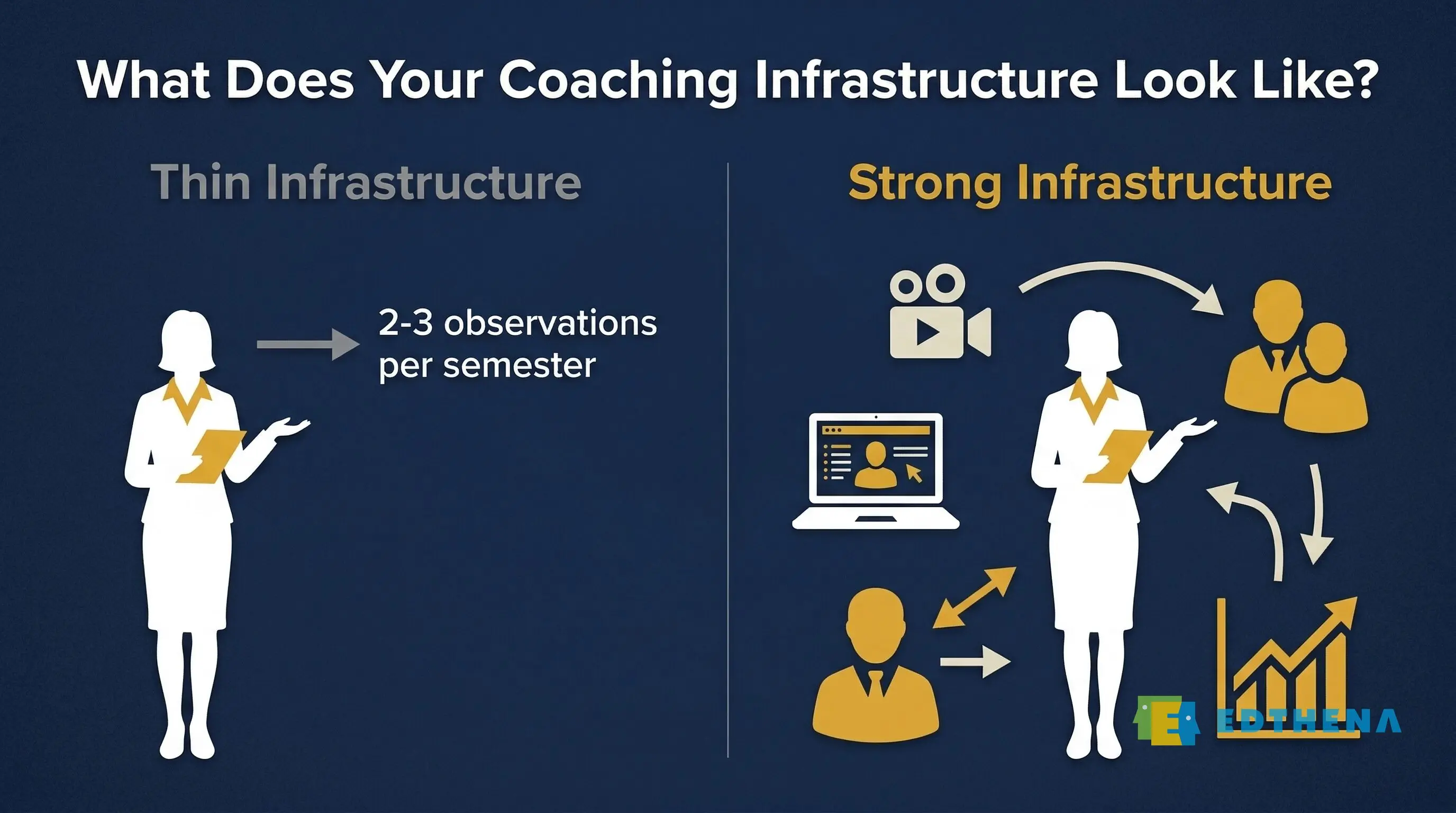 What Does Your Coaching Infrastructure Look Like?

Thin Infrastructure

2-3 observations per semester

Strong Infrastructure

EDTHENA